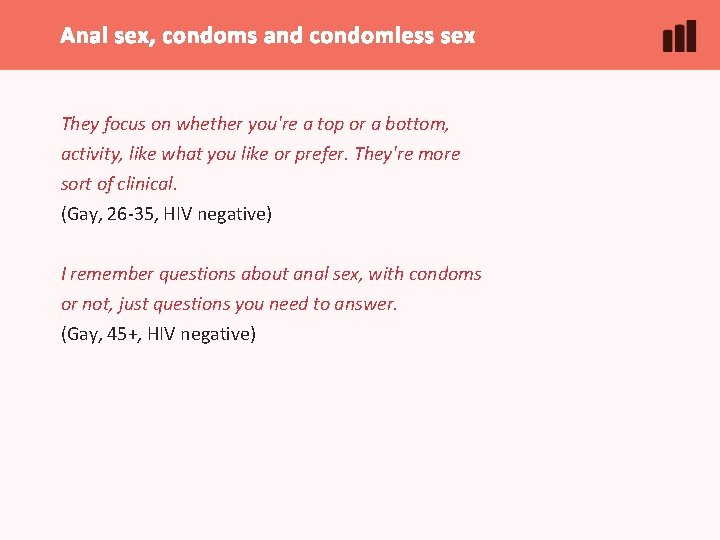 Anal sex, condoms and condomless sex

They focus on whether you're a top or a bottom, activity, like what you like or prefer. They're more sort of clinical.
(Gay, 26-35, HIV negative)

I remember questions about anal sex, with condoms or not, just questions you need to answer.
(Gay, 45+, HIV negative)